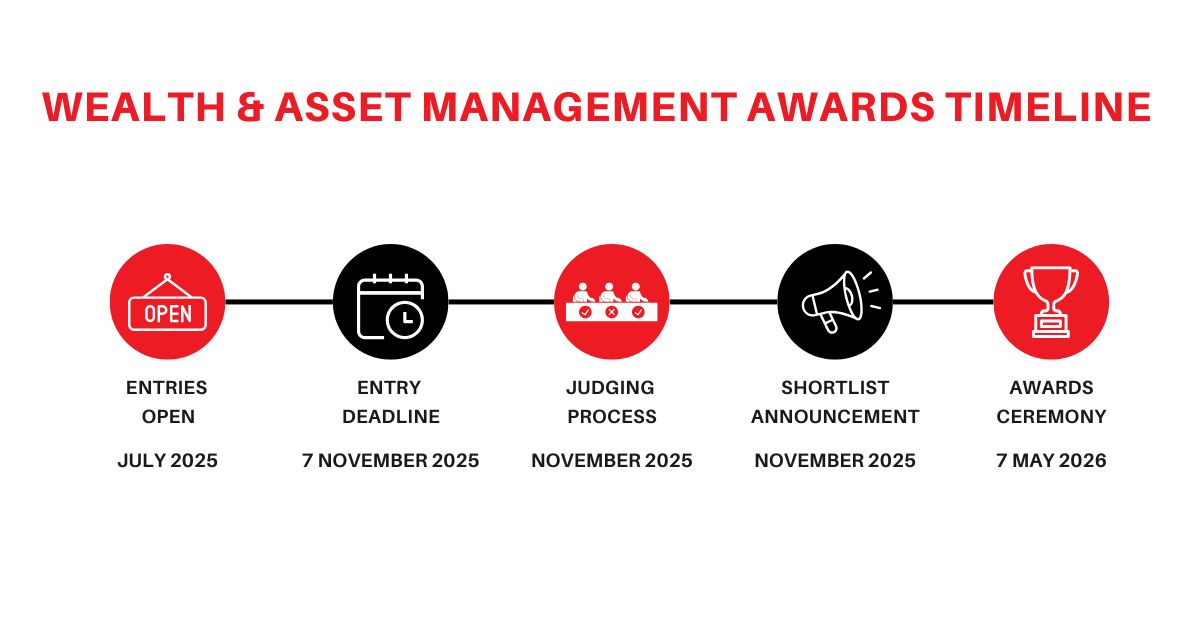 WEALTH & ASSET MANAGEMENT AWARDS TIMELINE

OPEN

ENTRIES OPEN

JULY 2025

ENTRY DEADLINE

7 NOVEMBER 2025

JUDGING PROCESS

NOVEMBER 2025

SHORTLIST ANNOUNCEMENT

NOVEMBER 2025

AWARDS CEREMONY

7 MAY 2026